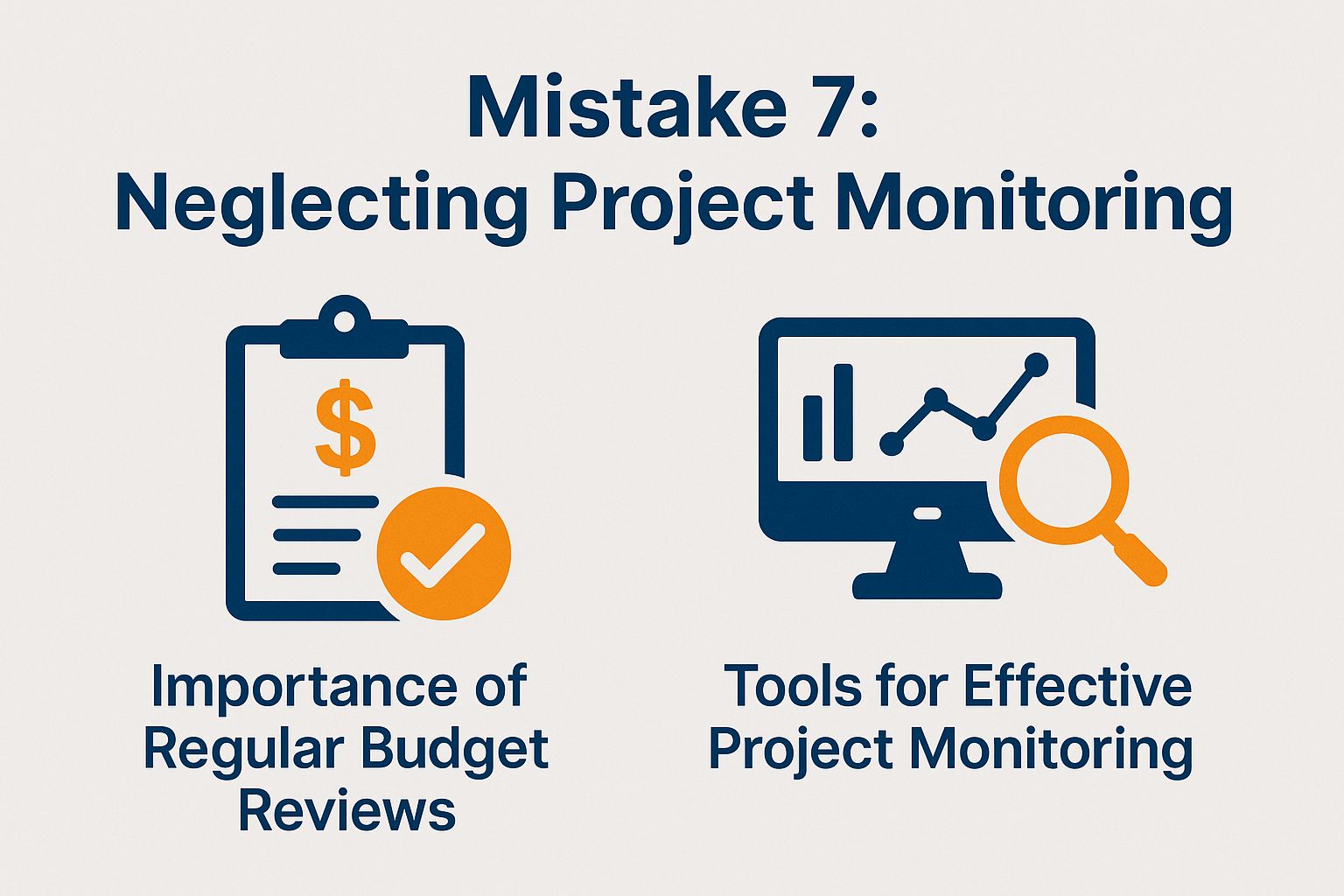 Mistake 7:
Neglecting Project Monitoring

$

Importance of Regular Budget Reviews

Tools for Effective Project Monitoring